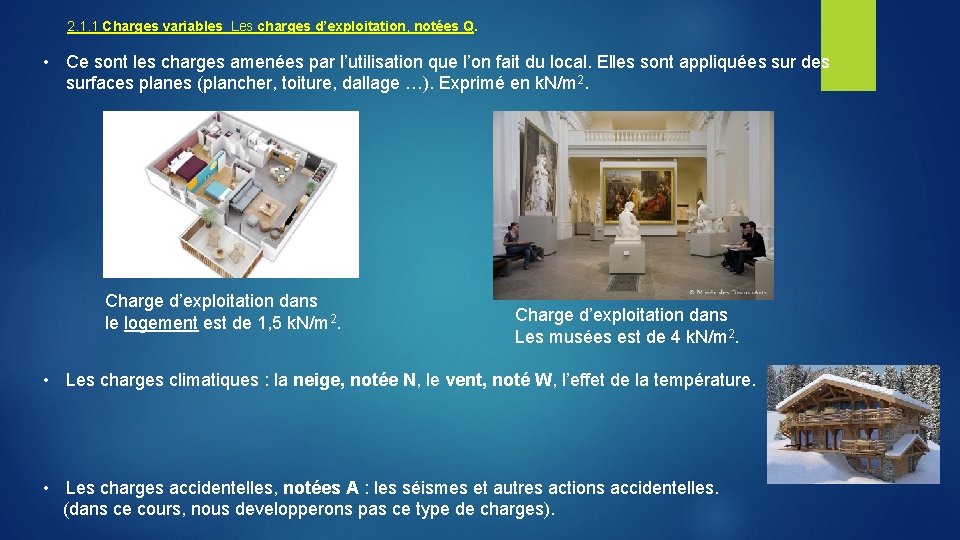 2.1.1 Charges variables Les charges d'exploitation, notées Q.

• Ce sont les charges amenées par l'utilisation que l'on fait du local. Elles sont appliquées sur des surfaces planes (plancher, toiture, dallage …). Exprimé en kN/m$^2$.

Charge d'exploitation dans le logement est de 1,5 kN/m$^2$.

Charge d'exploitation dans Les musées est de 4 kN/m$^2$.

• Les charges climatiques : la neige, notée N, le vent, noté W, l'effet de la température.

• Les charges accidentelles, notées A : les séismes et autres actions accidentelles. (dans ce cours, nous developperons pas ce type de charges).